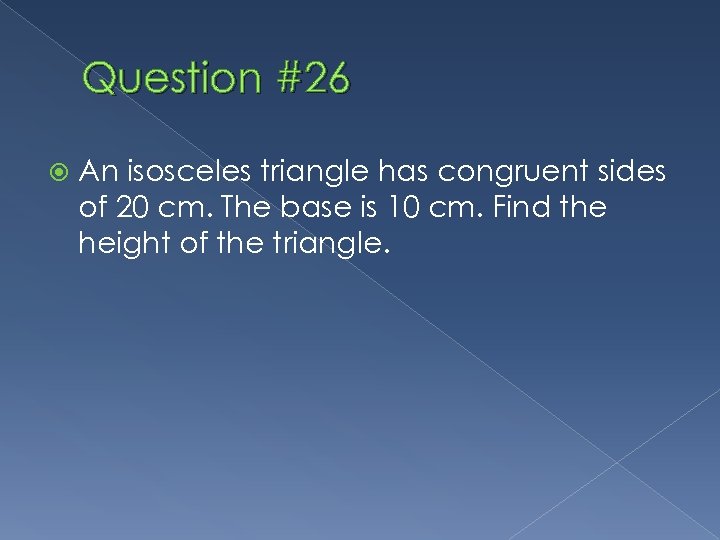 Question #26

An isosceles triangle has congruent sides of 20 cm. The base is 10 cm. Find the height of the triangle.